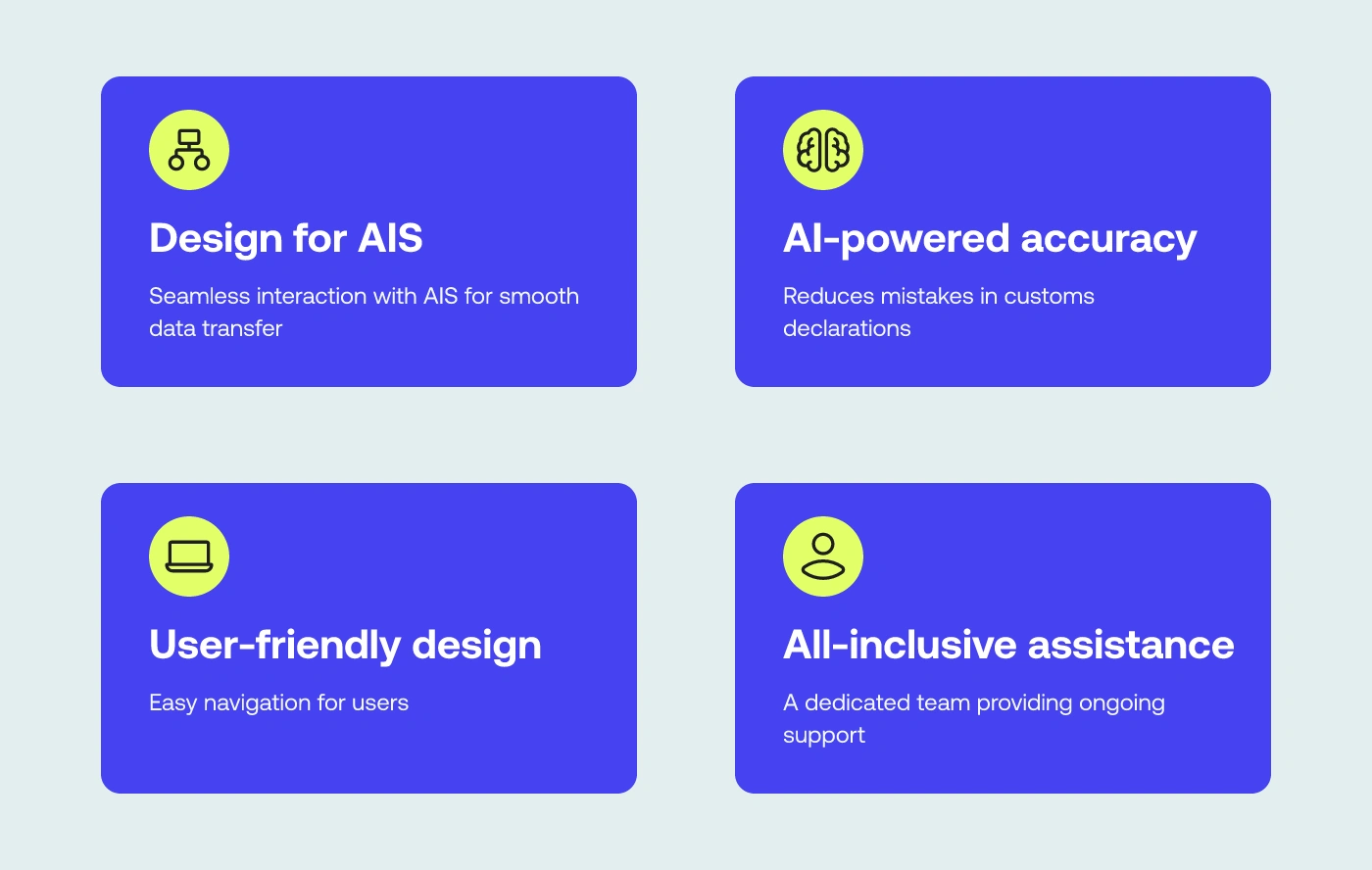 Design for AIS

Seamless interaction with AIS for smooth data transfer

AI-powered accuracy

Reduces mistakes in customs declarations

User-friendly design

Easy navigation for users

All-inclusive assistance

A dedicated team providing ongoing support